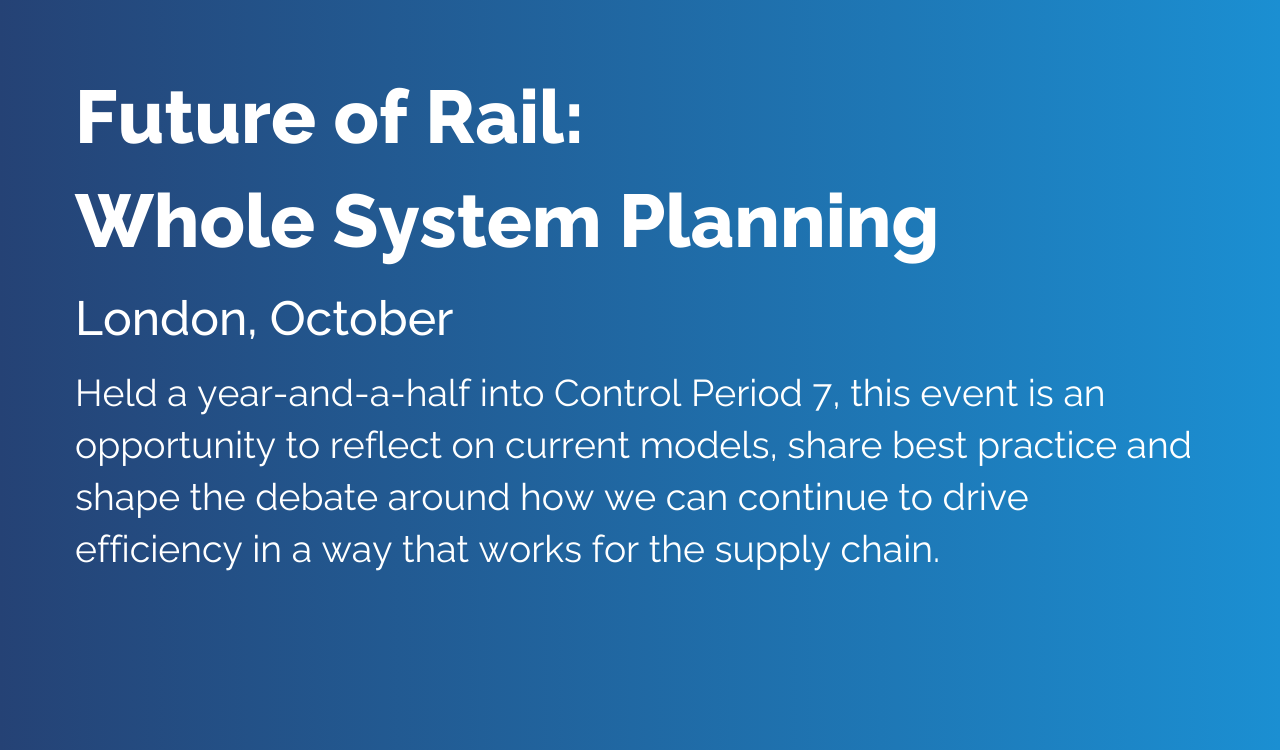 Future of Rail:
Whole System Planning

London, October

Held a year-and-a-half into Control Period 7, this event is an opportunity to reflect on current models, share best practice and shape the debate around how we can continue to drive efficiency in a way that works for the supply chain.